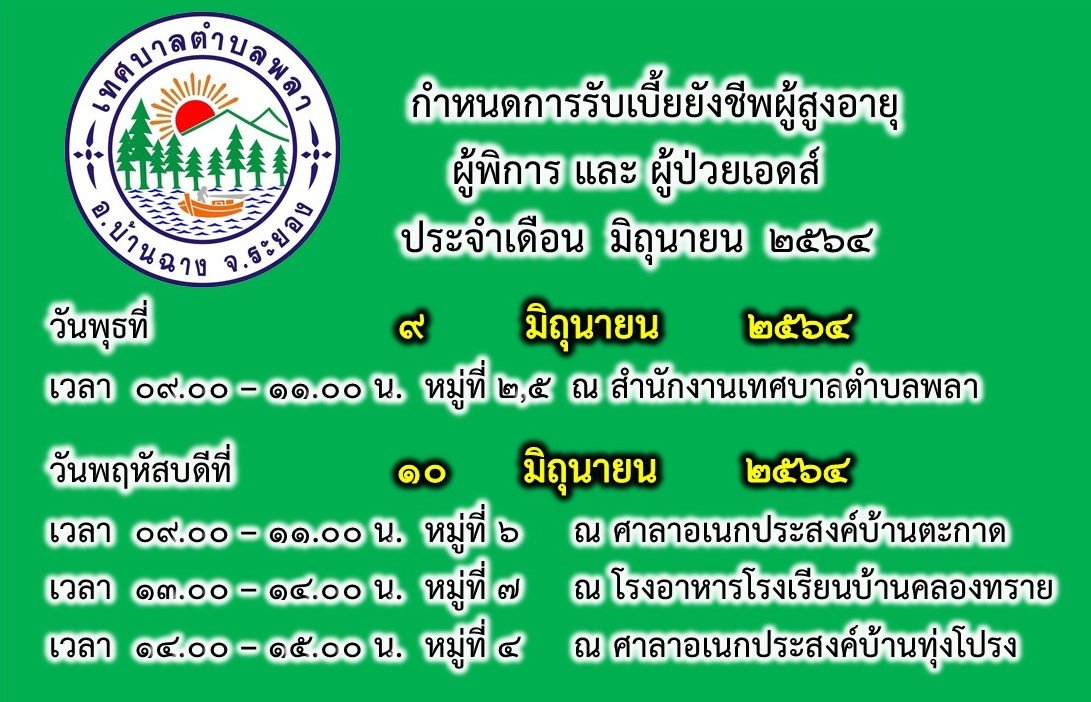 เทศบาลตำบลพลา
อ.บ้านฉาง จ.ระยอง

กำหนดการรับเบี้ยยังชีพผู้สูงอายุ
ผู้พิการ และ ผู้ป่วยเอดส์
ประจำเดือน มิถุนายน ๒๕๖๔

วันพุธที่ ๙ มิถุนายน ๒๕๖๔
เวลา ๐๙.๐๐ – ๑๑.๐๐ น. หมู่ที่ ๒,๕ ณ สำนักงานเทศบาลตำบลพลา

วันพฤหัสบดีที่ ๑๐ มิถุนายน ๒๕๖๔
เวลา ๐๙.๐๐ – ๑๑.๐๐ น. หมู่ที่ ๖ ณ ศาลาอเนกประสงค์บ้านตะกาด
เวลา ๑๓.๐๐ – ๑๔.๐๐ น. หมู่ที่ ๗ ณ โรงอาหารโรงเรียนบ้านคลองทราย
เวลา ๑๔.๐๐ – ๑๕.๐๐ น. หมู่ที่ ๔ ณ ศาลาอเนกประสงค์บ้านทุ่งโปรง